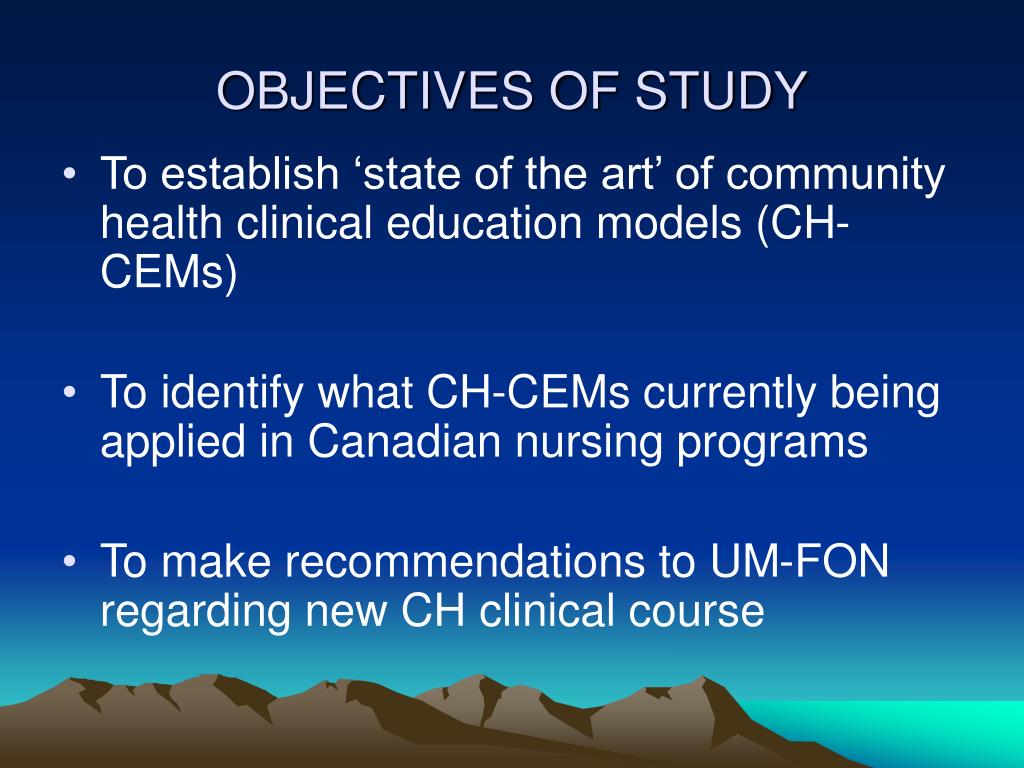 OBJECTIVES OF STUDY

• To establish ‘state of the art’ of community health clinical education models (CH-CEMs)

• To identify what CH-CEMs currently being applied in Canadian nursing programs

• To make recommendations to UM-FON regarding new CH clinical course